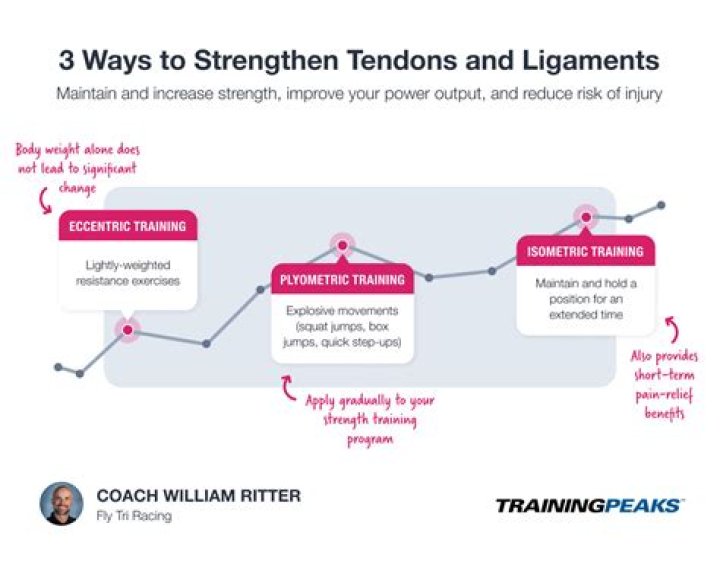 3 Ways to Strengthen Tendons and Ligaments

Maintain and increase strength, improve your power output, and reduce risk of injury

Body weight alone does not lead to significant change

ECCENTRIC TRAINING

Lightly-weighted resistance exercises

PLYOMETRIC TRAINING

Explosive movements (squat jumps, box jumps, quick step-ups)

Apply gradually to your strength training program

ISOMETRIC TRAINING

Maintain and hold a position for an extended time

Also provides short-term pain-relief benefits

COACH WILLIAM RITTER

Fly Tri Racing

TRAININGPEAKS